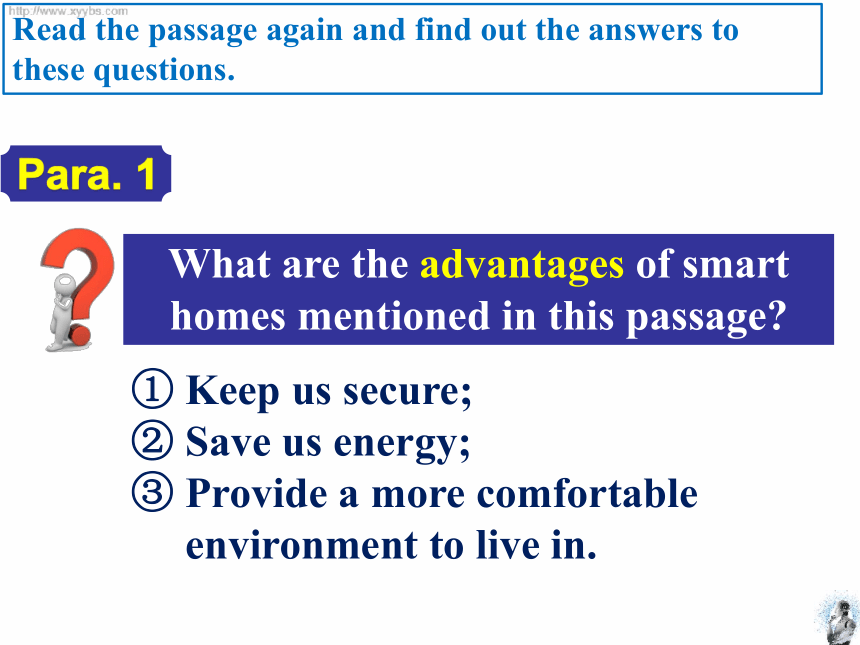 http://www.xyybs.com

Read the passage again and find out the answers to these questions.

Para. 1

What are the advantages of smart homes mentioned in this passage?

① Keep us secure;
② Save us energy;
③ Provide a more comfortable environment to live in.